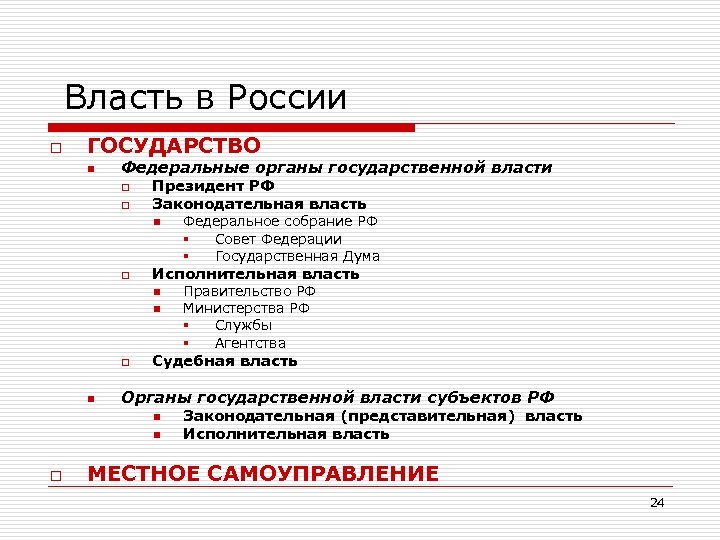 Власть в России

ГОСУДАРСТВО

Федеральные органы государственной власти

Президент РФ

Законодательная власть

Федеральное собрание РФ

Совет Федерации

Государственная Дума

Исполнительная власть

Правительство РФ

Министерства РФ

Службы

Агентства

Судебная власть

Органы государственной власти субъектов РФ

Законодательная (представительная) власть

Исполнительная власть

МЕСТНОЕ САМОУПРАВЛЕНИЕ

24